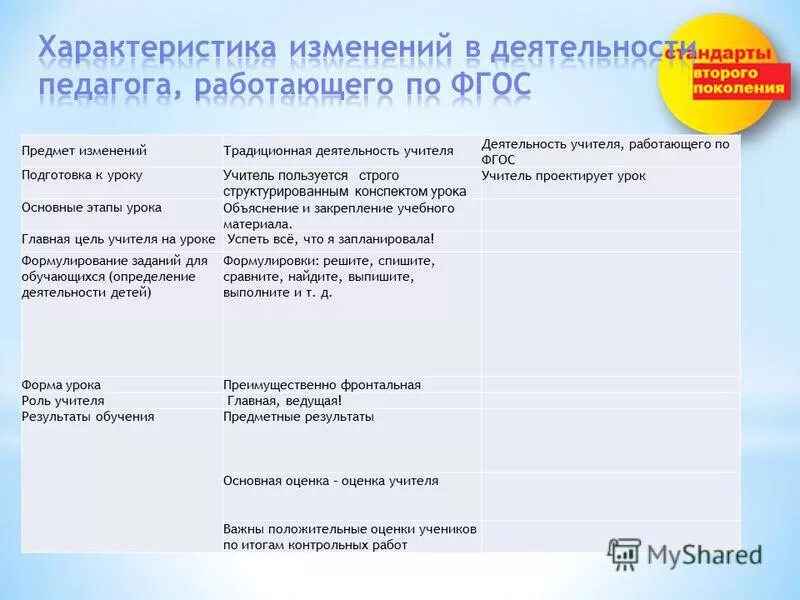 Характеристика изменений в деятельности педагога, работающего по ФГОС

стандарты второго поколения

| Предмет изменений | Традиционная деятельность учителя | Деятельность учителя, работающего по ФГОС |
|---|---|---|
| Подготовка к уроку | Учитель пользуется строго структурированным конспектом урока | Учитель проектирует урок |
| Основные этапы урока | Объяснение и закрепление учебного материала. | |
| Главная цель учителя на уроке | Успеть всё, что я запланировала! | |
| Формулирование заданий для обучающихся (определение деятельности детей) | Формулировки: решите, спишите, сравните, найдите, выпишите, выполните и т. д. | |
| Форма урока | Преимущественно фронтальная | |
| Роль учителя | Главная, ведущая! | |
| Результаты обучения | Предметные результаты | |
| | Основная оценка – оценка учителя | |
| | Важны положительные оценки учеников по итогам контрольных работ | |

MyShared